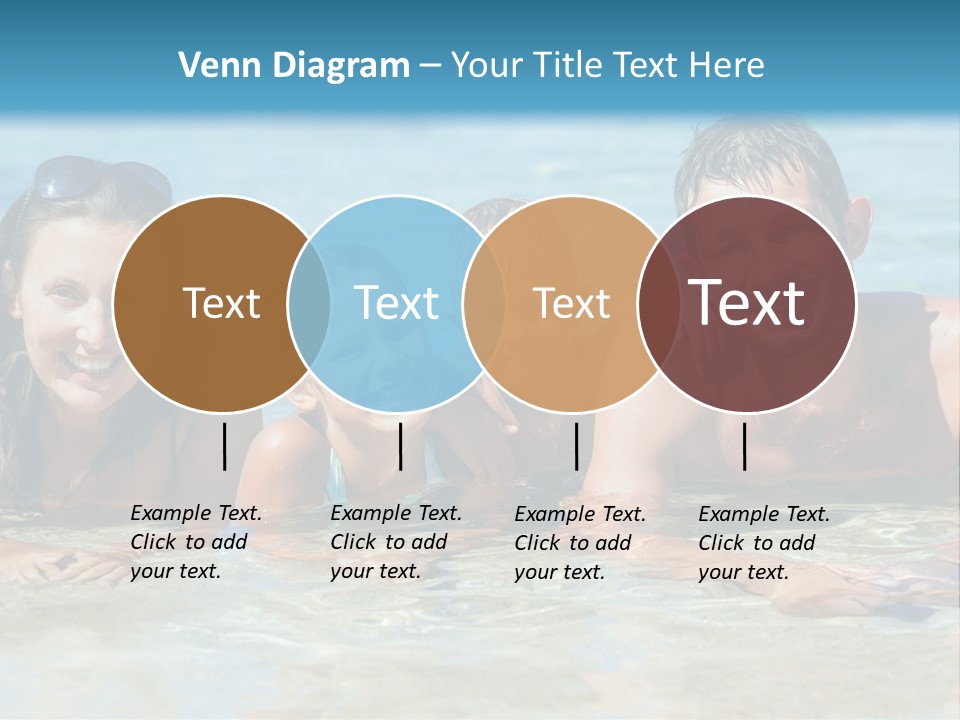 Venn Diagram – Your Title Text Here

Text

Text

Text

Text

Example Text. Click to add your text.

Example Text. Click to add your text.

Example Text. Click to add your text.

Example Text. Click to add your text.